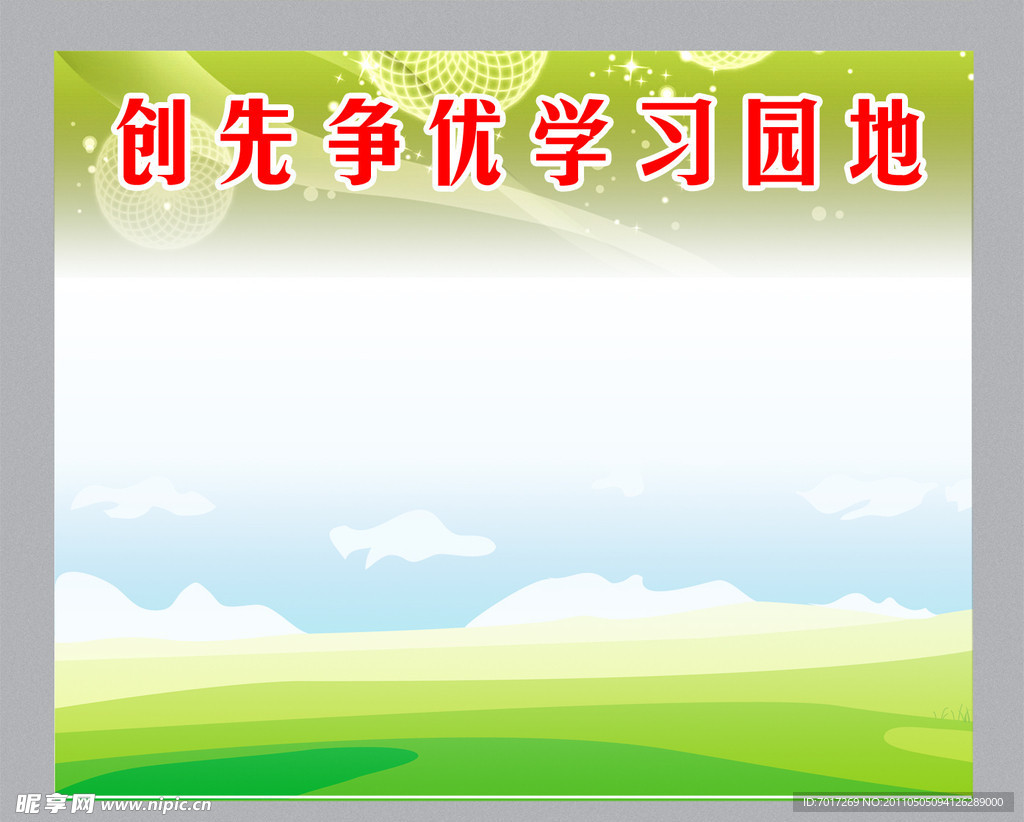 创先争优学习园地

昵享网 www.nipic.cn

ID:7017269 NO:20110505094126289000